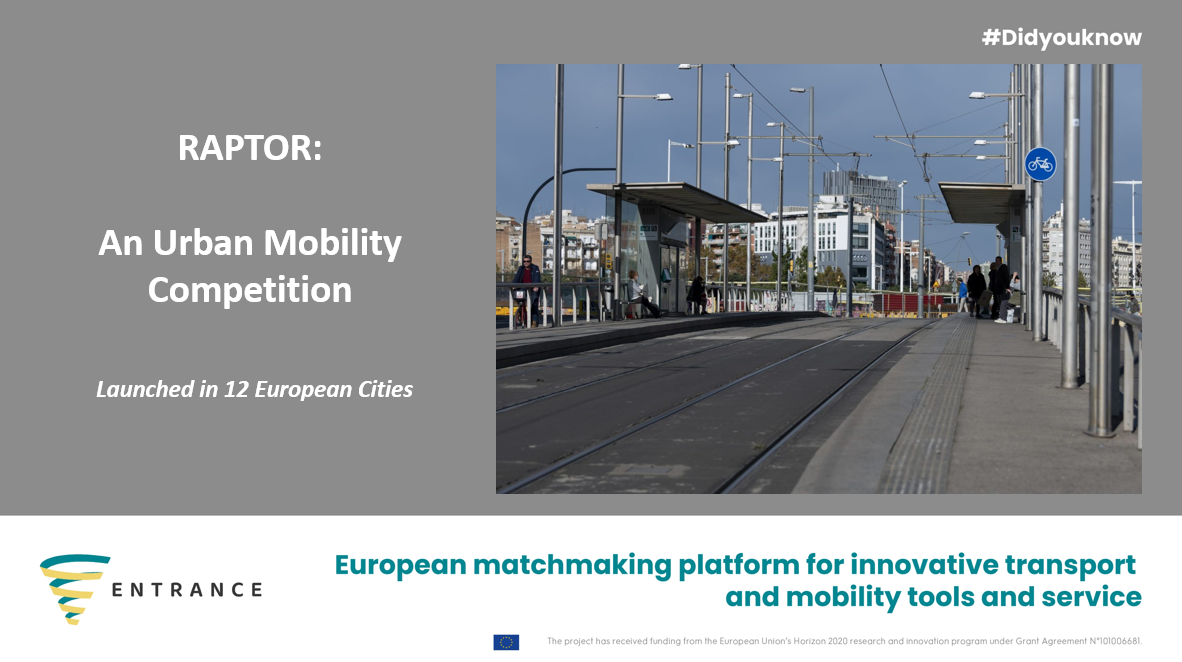 #Didyouknow

RAPTOR:

An Urban Mobility Competition

Launched in 12 European Cities

ENTRANCE

European matchmaking platform for innovative transport and mobility tools and service

The project has received funding from the European Union's Horizon 2020 research and innovation program under Grant Agreement N°101006681.